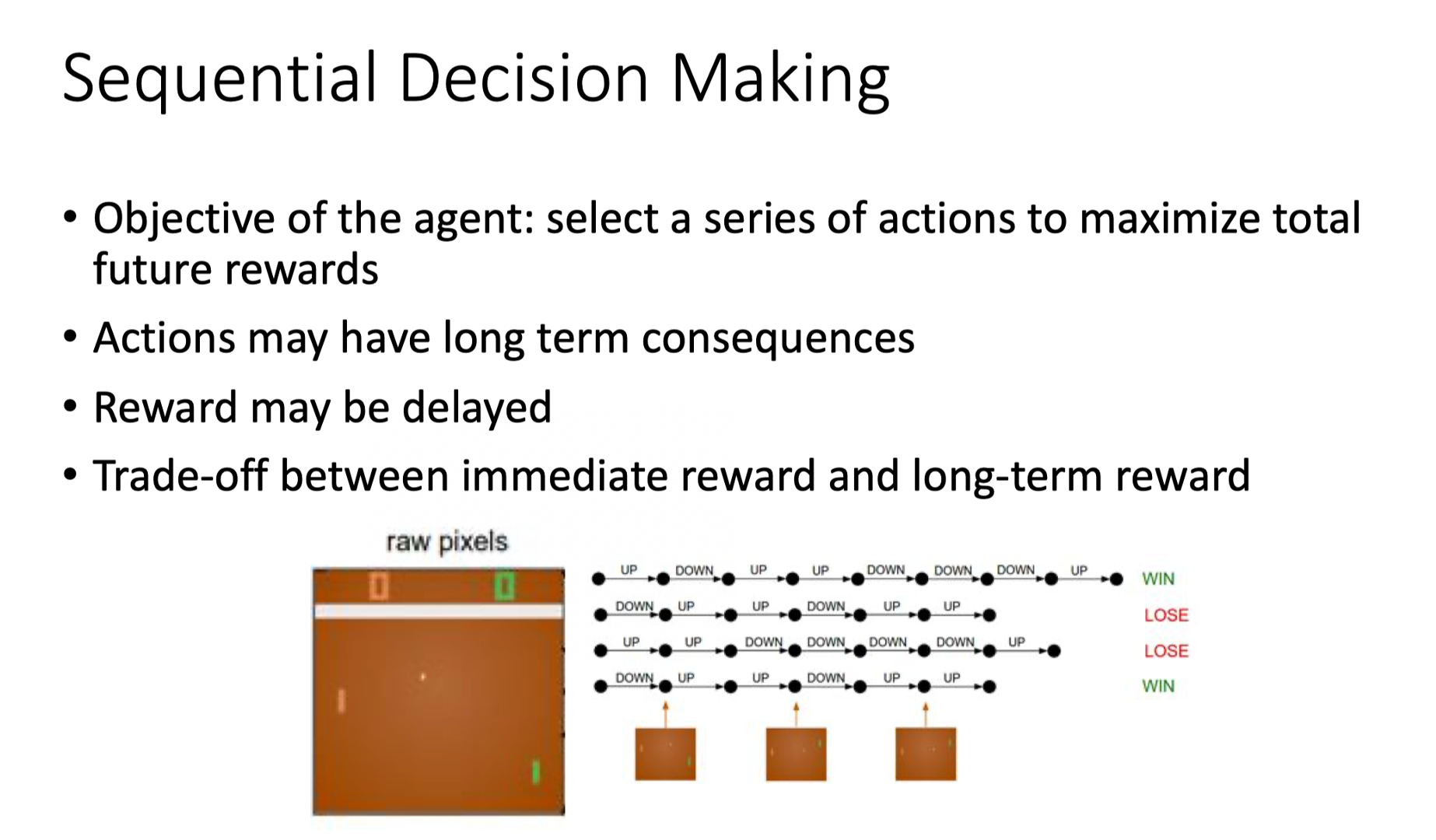 Sequential Decision Making

• Objective of the agent: select a series of actions to maximize total future rewards

• Actions may have long term consequences

• Reward may be delayed

• Trade-off between immediate reward and long-term reward

raw pixels

UP DOWN UP UP DOWN DOWN DOWN UP WIN

DOWN UP UP DOWN UP UP LOSE

UP UP DOWN DOWN DOWN DOWN UP LOSE

DOWN UP UP DOWN UP UP WIN